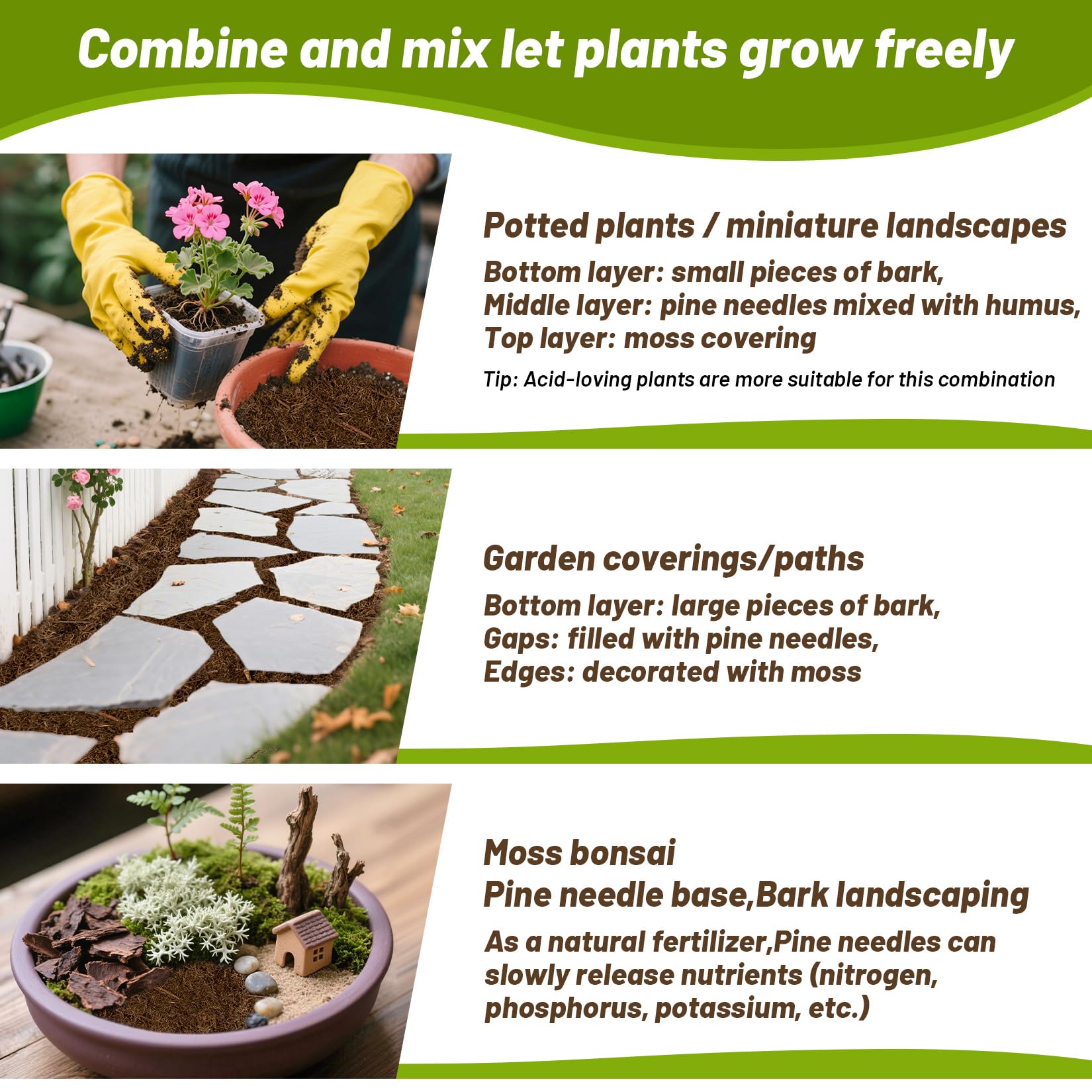 Combine and mix let plants grow freely

Potted plants / miniature landscapes

Bottom layer: small pieces of bark,
Middle layer: pine needles mixed with humus,
Top layer: moss covering

Tip: Acid-loving plants are more suitable for this combination

Garden coverings/paths

Bottom layer: large pieces of bark,
Gaps: filled with pine needles,
Edges: decorated with moss

Moss bonsai
Pine needle base,Bark landscaping

As a natural fertilizer,Pine needles can slowly release nutrients (nitrogen, phosphorus, potassium, etc.)